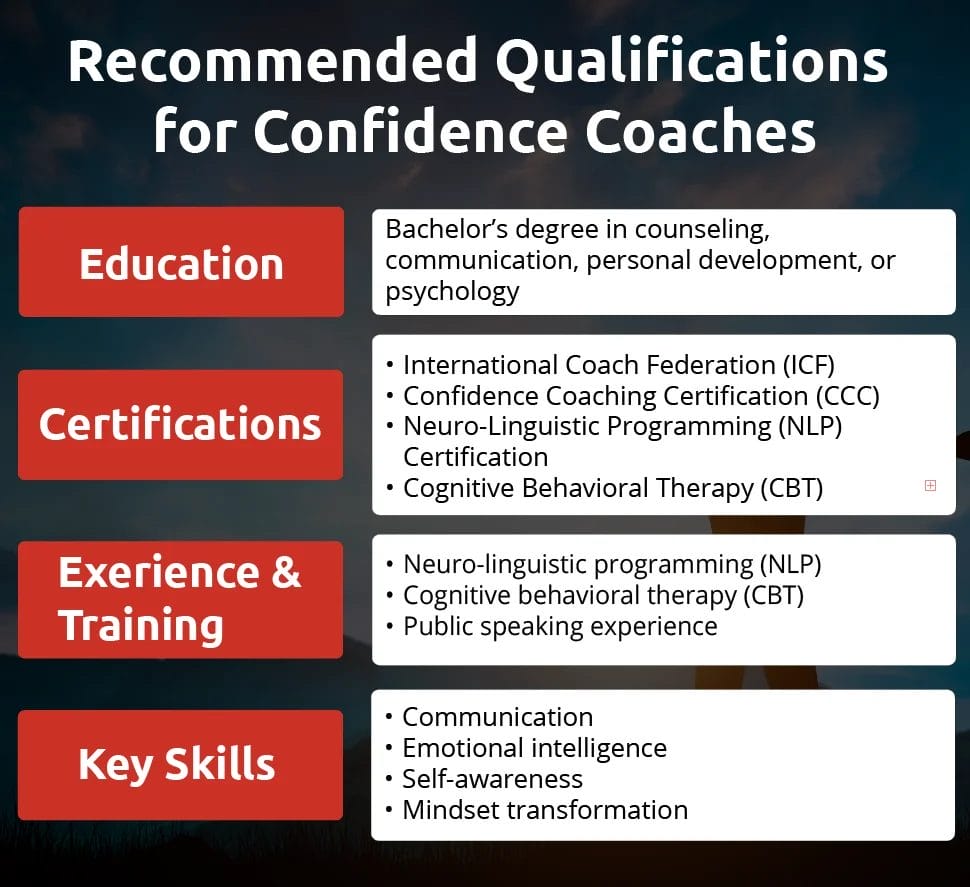 Recommended Qualifications for Confidence Coaches

Education

Bachelor's degree in counseling, communication, personal development, or psychology

Certifications

• International Coach Federation (ICF)
• Confidence Coaching Certification (CCC)
• Neuro-Linguistic Programming (NLP) Certification
• Cognitive Behavioral Therapy (CBT)

Exerience & Training

• Neuro-linguistic programming (NLP)
• Cognitive behavioral therapy (CBT)
• Public speaking experience

Key Skills

• Communication
• Emotional intelligence
• Self-awareness
• Mindset transformation